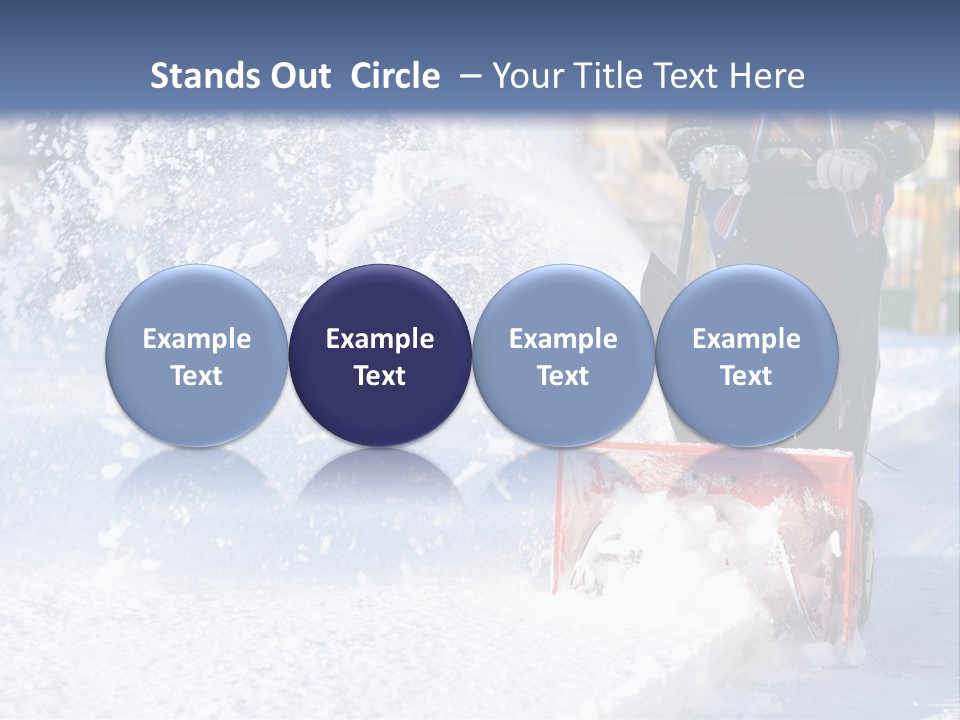 Stands Out Circle – Your Title Text Here

Example Text

Example Text

Example Text

Example Text